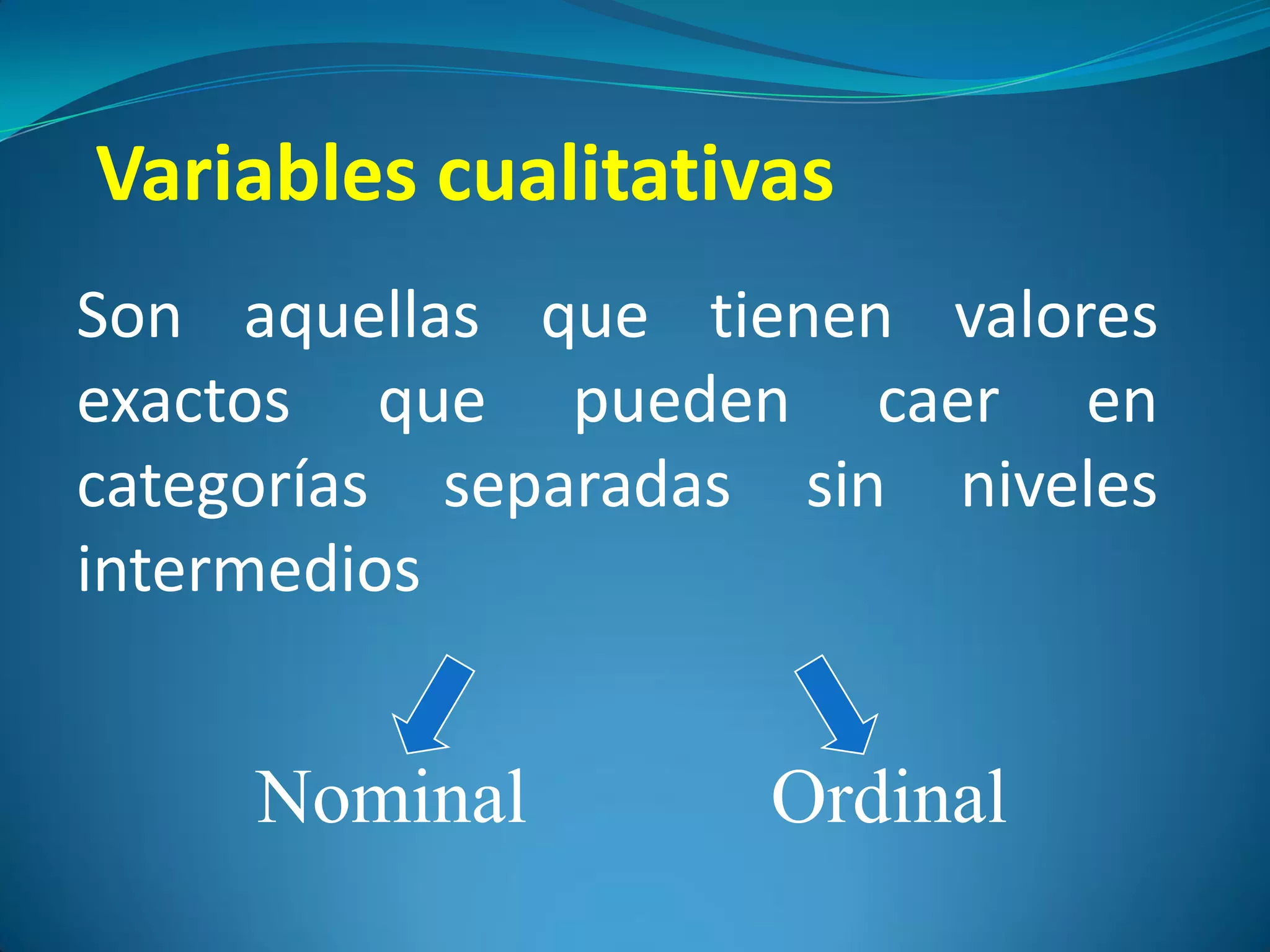 Variables cualitativas

Son aquellas que tienen valores exactos que pueden caer en categorías separadas sin niveles intermedios

Nominal

Ordinal